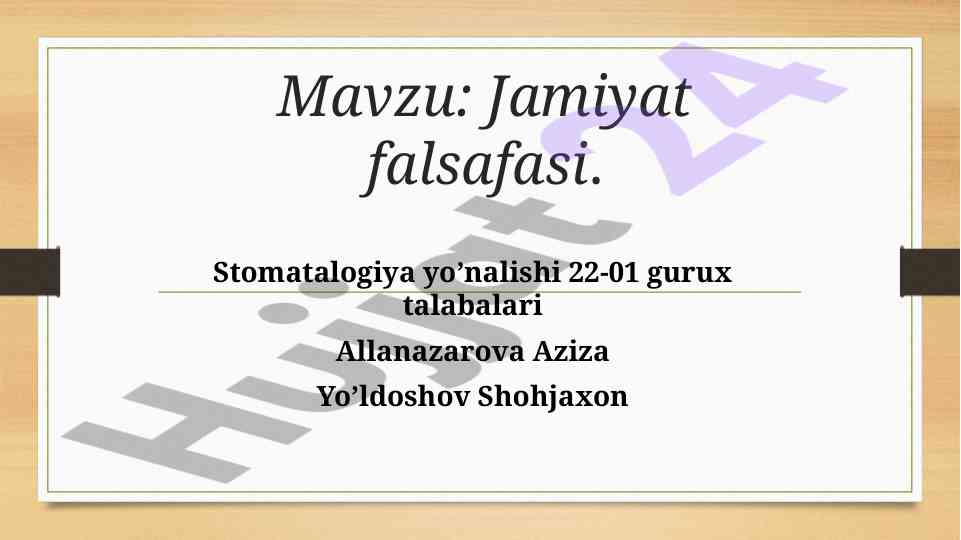 Mavzu: Jamiyat falsafasi.

Stomatalogiya yo’nalishi 22-01 gurux talabalari

Allanazarova Aziza

Yo’ldoshov Shohjaxon

Hujjat 24